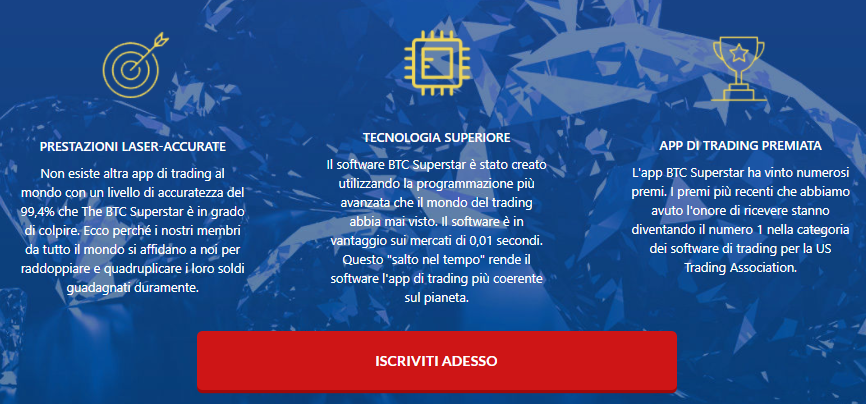 PRESTAZIONI LASER-ACCURATE

Non esiste altra app di trading al mondo con un livello di accuratezza del 99,4% che The BTC Superstar è in grado di colpire. Ecco perché i nostri membri da tutto il mondo si affidano a noi per raddoppiare e quadruplicare i loro soldi guadagnati duramente.

TECNOLOGIA SUPERIORE

Il software BTC Superstar è stato creato utilizzando la programmazione più avanzata che il mondo del trading abbia mai visto. Il software è in vantaggio sui mercati di 0,01 secondi. Questo "salto nel tempo" rende il software l'app di trading più coerente sul pianeta.

APP DI TRADING PREMIATA

L'app BTC Superstar ha vinto numerosi premi. I premi più recenti che abbiamo avuto l'onore di ricevere stanno diventando il numero 1 nella categoria dei software di trading per la US Trading Association.

ISCRIVITI ADESSO